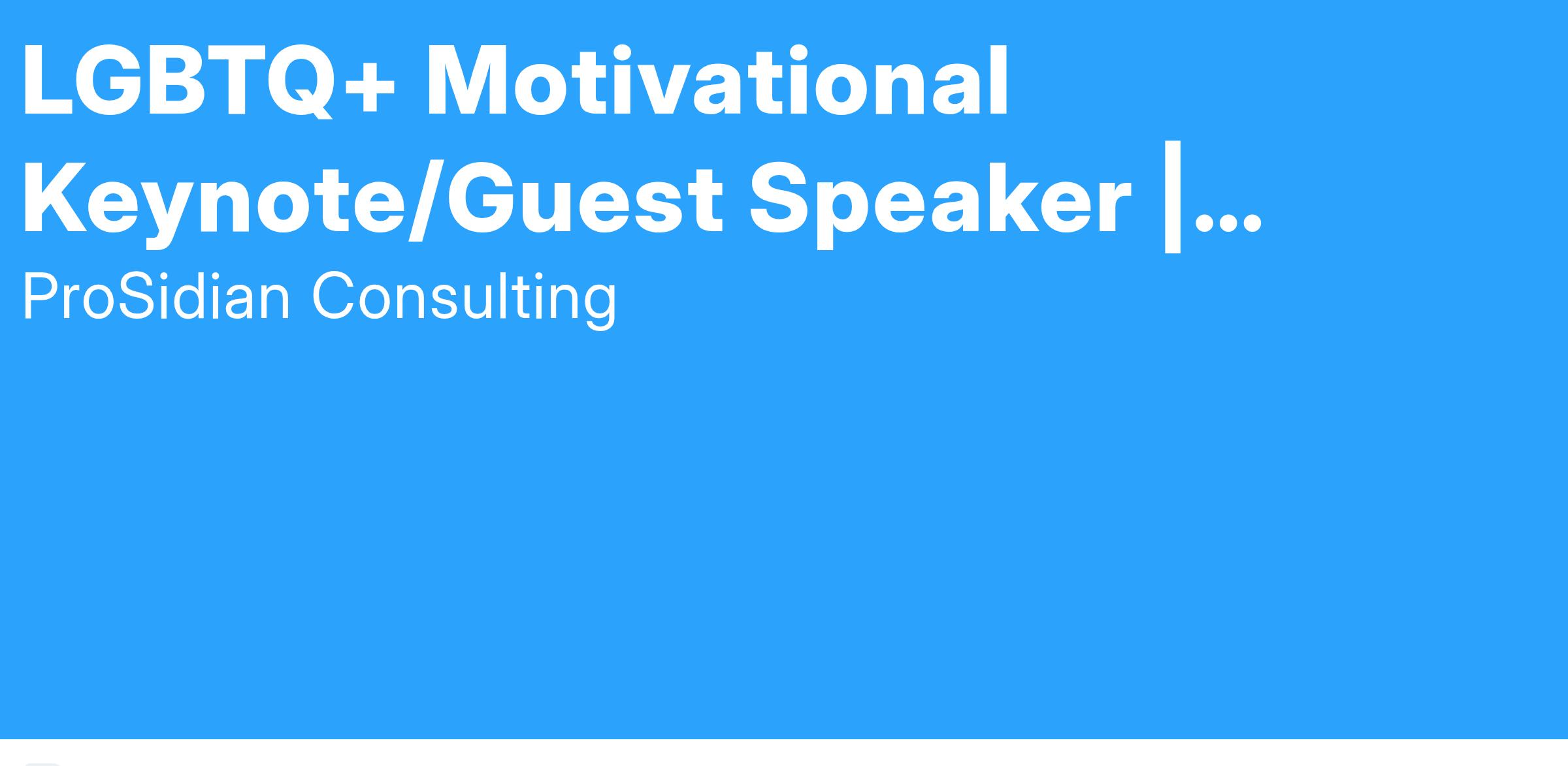 LGBTQ+ Motivational Keynote/Guest Speaker |...

ProSidian Consulting